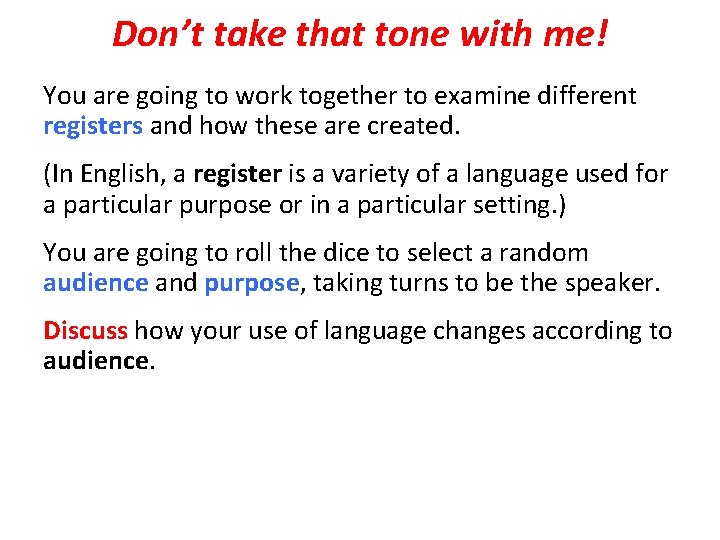 Don’t take that tone with me!

You are going to work together to examine different registers and how these are created.

(In English, a register is a variety of a language used for a particular purpose or in a particular setting.)

You are going to roll the dice to select a random audience and purpose, taking turns to be the speaker.

Discuss how your use of language changes according to audience.